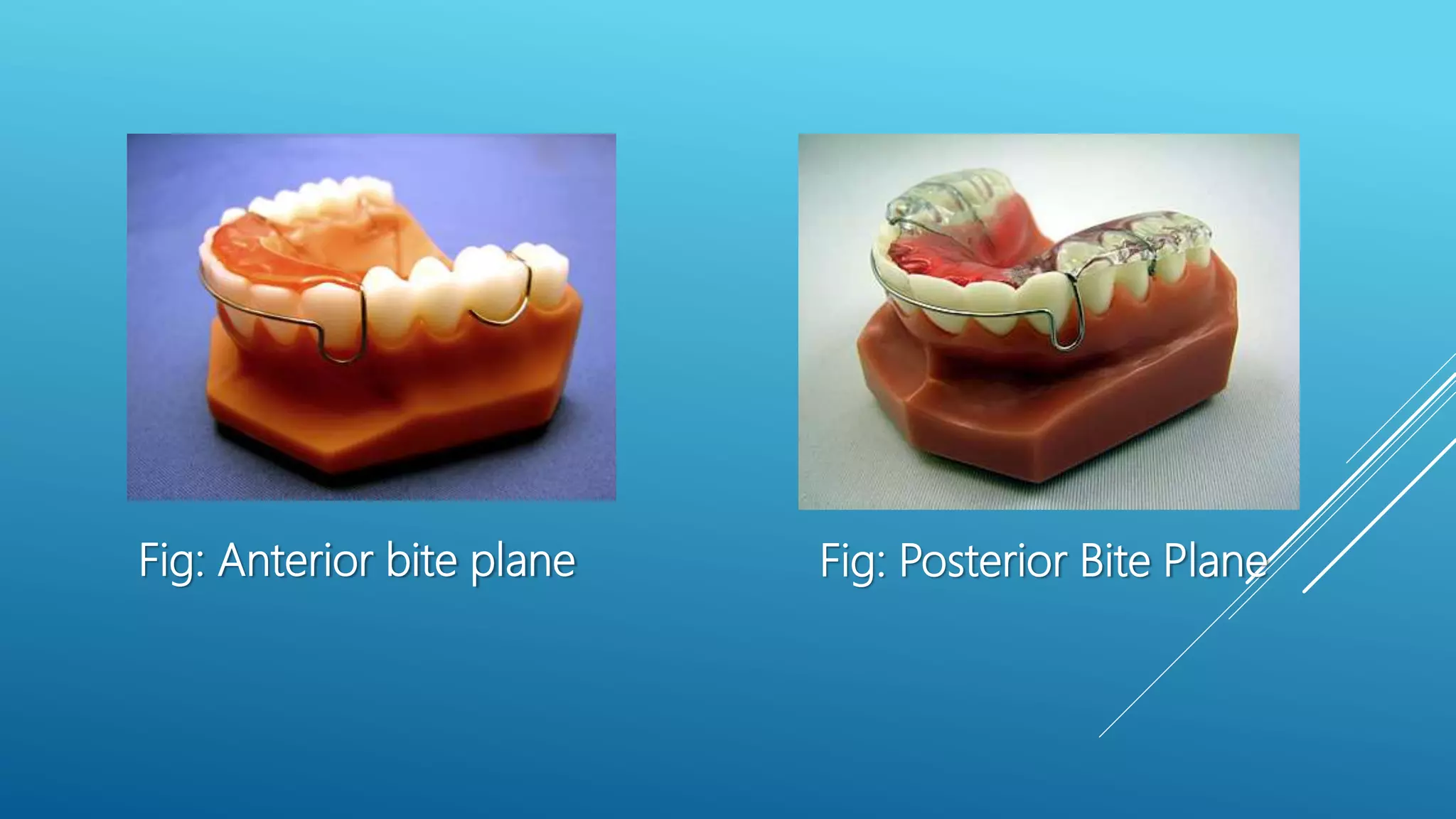 Fig: Anterior bite plane

Fig: Posterior Bite Plane